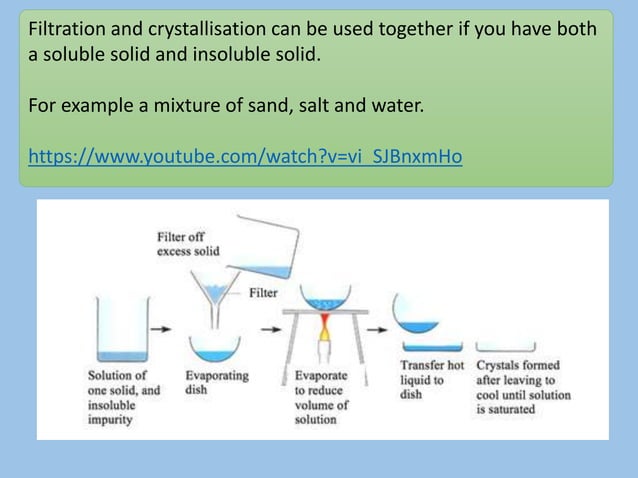 Filtration and crystallisation can be used together if you have both a soluble solid and insoluble solid.

For example a mixture of sand, salt and water.

https://www.youtube.com/watch?v=vi_SJBnxmHo

Filter off excess solid

Filter

Solution of one solid, and insoluble impurity

Evaporating dish

Evaporate to reduce volume of solution

Transfer hot liquid to dish

Crystals formed after leaving to cool until solution is saturated